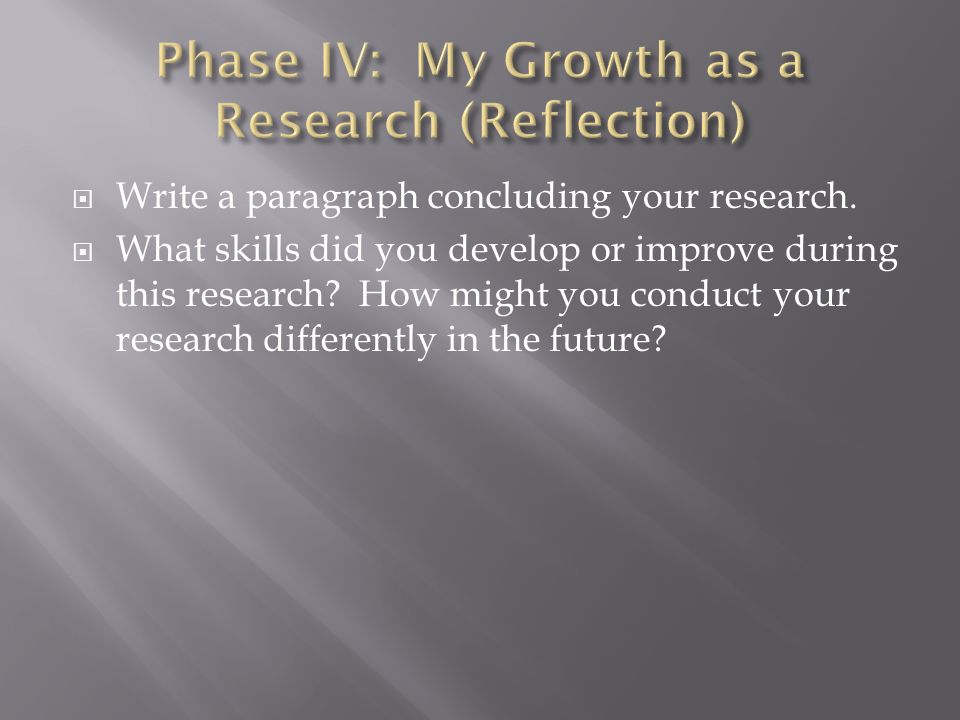 Phase IV: My Growth as a Research (Reflection)

Write a paragraph concluding your research.

What skills did you develop or improve during this research? How might you conduct your research differently in the future?